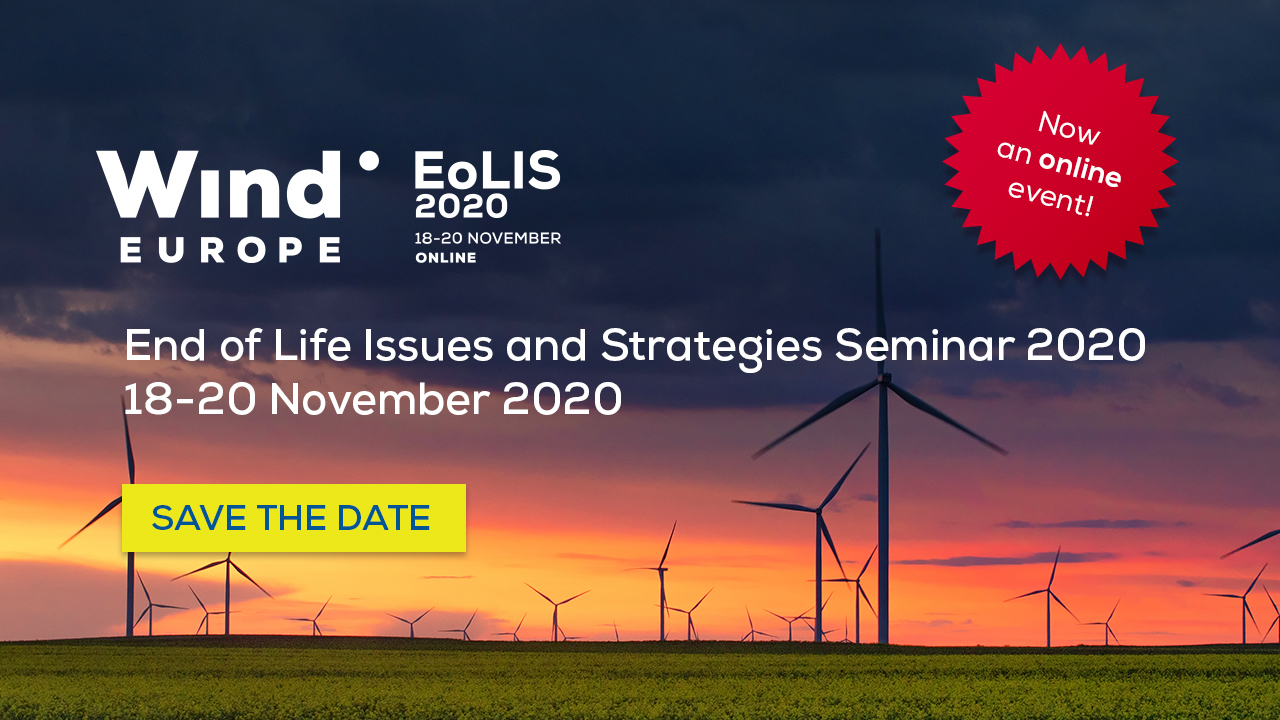 Wind
EUROPE

EoLIS
2020
18-20 NOVEMBER
ONLINE

Now an online event!

End of Life Issues and Strategies Seminar 2020
18-20 November 2020

SAVE THE DATE